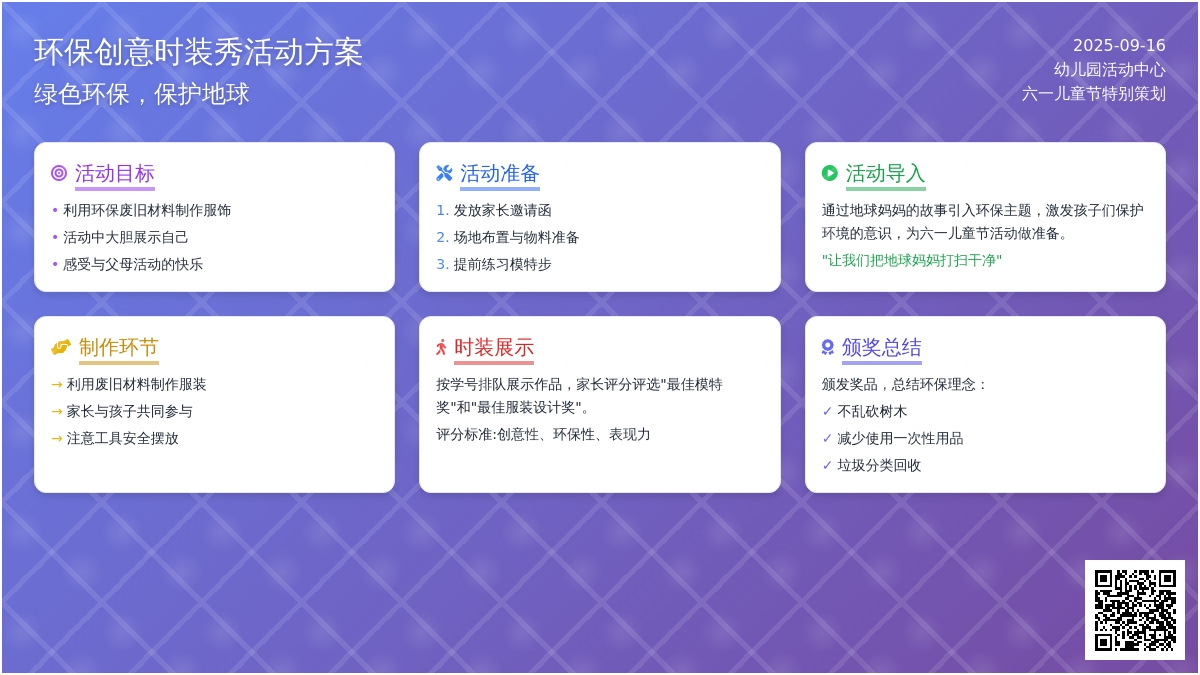 环保创意时装秀活动方案
绿色环保，保护地球

2025-09-16
幼儿园活动中心
六一儿童节特别策划

活动目标
• 利用环保废旧材料制作服饰
• 活动中大胆展示自己
• 感受与父母活动的快乐

活动准备
1. 发放家长邀请函
2. 场地布置与物料准备
3. 提前练习模特步

活动导入
通过地球妈妈的故事引入环保主题，激发孩子们保护环境的意识，为六一儿童节活动做准备。
"让我们把地球妈妈打扫干净"

制作环节
→ 利用废旧材料制作服装
→ 家长与孩子共同参与
→ 注意工具安全摆放

时装展示
按学号排队展示作品，家长评分评选"最佳模特奖"和"最佳服装设计奖"。
评分标准:创意性、环保性、表现力

颁奖总结
颁发奖品，总结环保理念：
✓ 不乱砍树木
✓ 减少使用一次性用品
✓ 垃圾分类回收